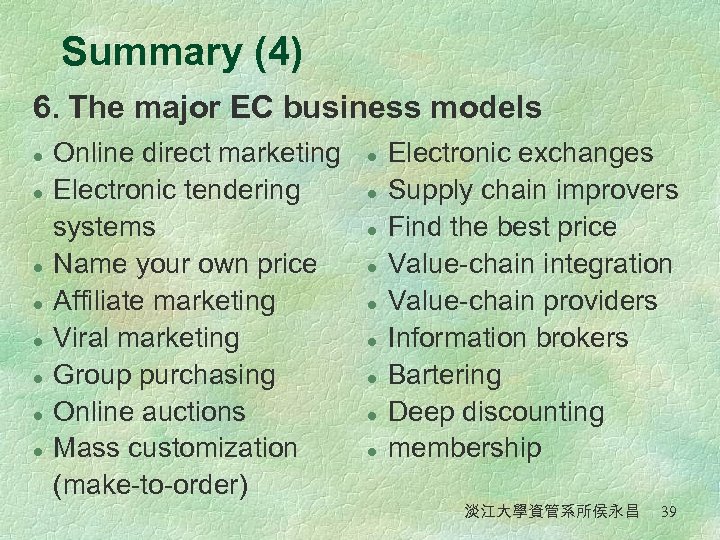 Summary (4)

6. The major EC business models

- Online direct marketing
- Electronic tendering systems
- Name your own price
- Affiliate marketing
- Viral marketing
- Group purchasing
- Online auctions
- Mass customization (make-to-order)

- Electronic exchanges
- Supply chain improvers
- Find the best price
- Value-chain integration
- Value-chain providers
- Information brokers
- Bartering
- Deep discounting
- membership

淡江大學資管系所侯永昌 39